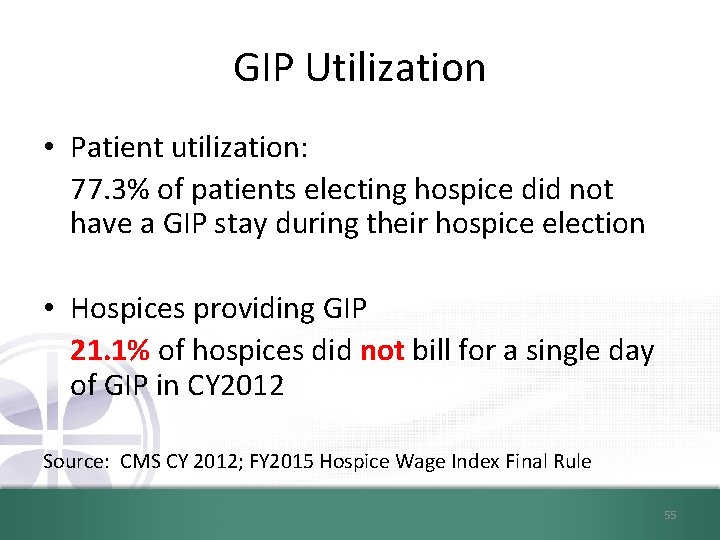 GIP Utilization

• Patient utilization:

77.3% of patients electing hospice did not have a GIP stay during their hospice election

• Hospices providing GIP

21.1% of hospices did not bill for a single day of GIP in CY2012

Source: CMS CY 2012; FY2015 Hospice Wage Index Final Rule

55